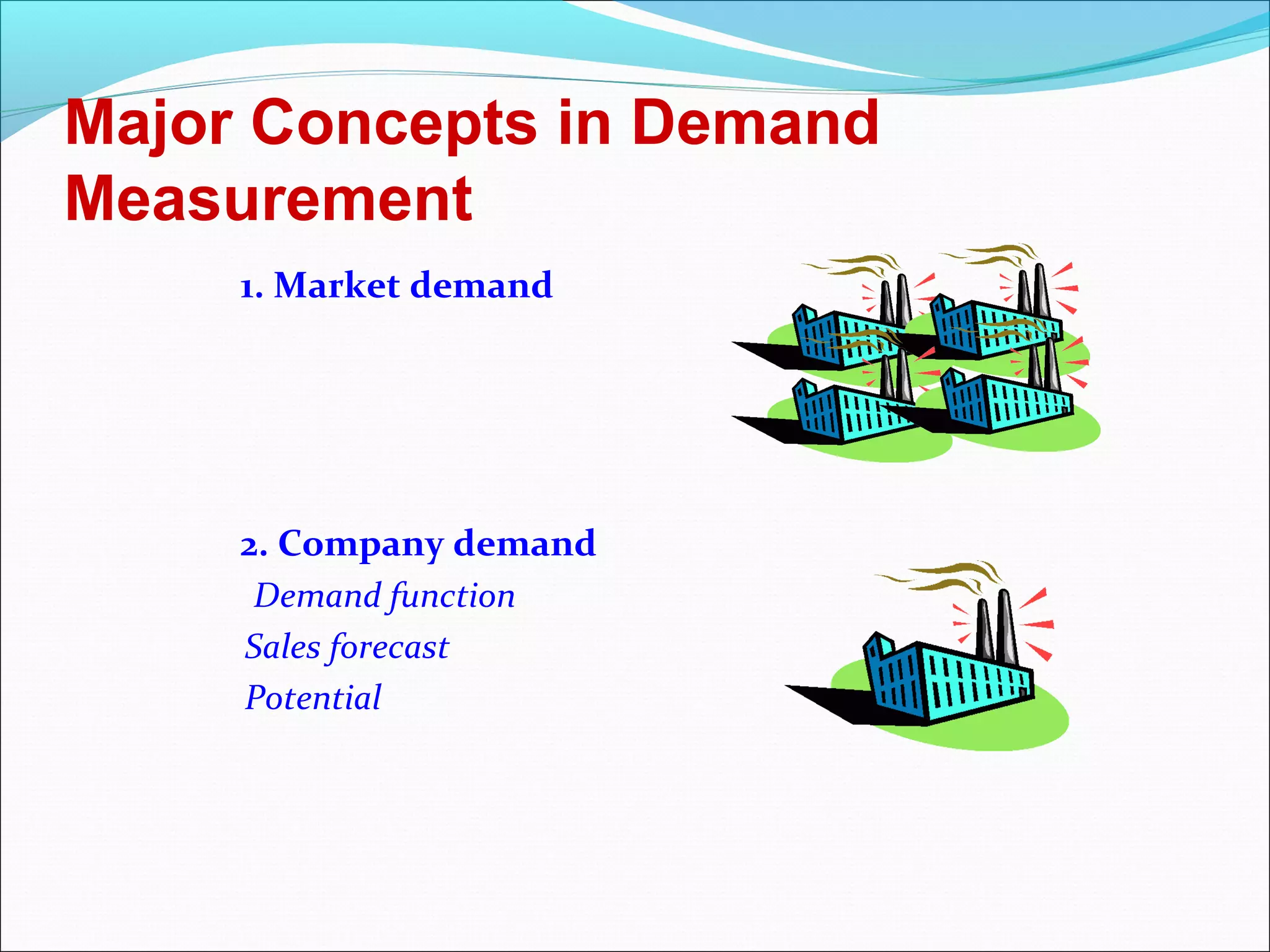 Major Concepts in Demand Measurement

1. Market demand

2. Company demand

Demand function

Sales forecast

Potential